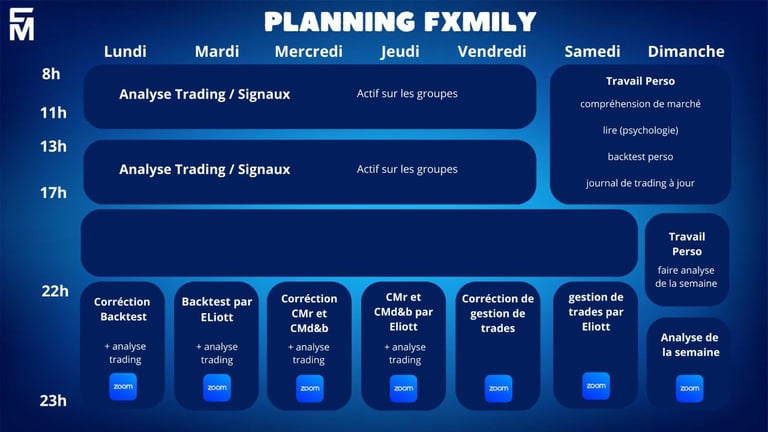 FM

PLANNING FXMILY

Lundi Mardi Mercredi Jeudi Vendredi Samedi Dimanche

8h

11h

13h

17h

22h

23h

Analyse Trading / Signaux Actif sur les groupes

Analyse Trading / Signaux Actif sur les groupes

Travail Perso
compréhension de marché
lire (psychologie)
backtest perso
journal de trading à jour

Travail Perso
faire analyse de la semaine

Corréction Backtest
+ analyse trading
zoom

Backtest par ELiott
+ analyse trading
zoom

Corréction CMr et CMd&b
+ analyse trading
zoom

CMr et CMd&b par Eliott
+ analyse trading
zoom

Corréction de gestion de trades
zoom

gestion de trades par Eliott
zoom

Analyse de la semaine
zoom